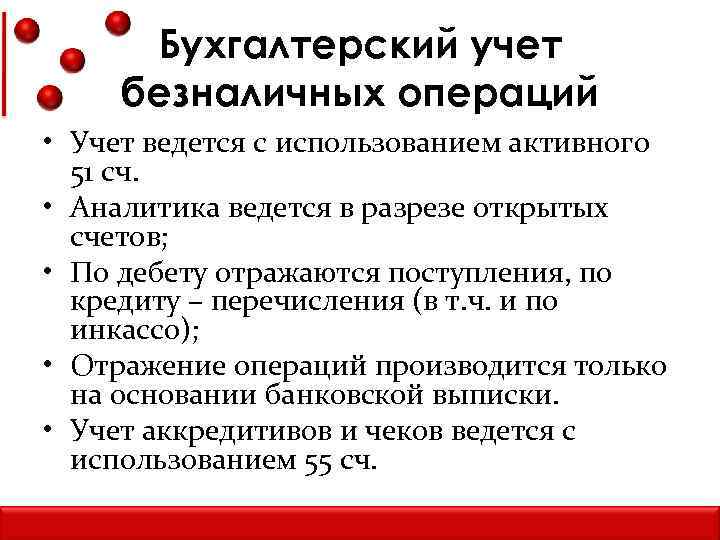 Бухгалтерский учет безналичных операций

• Учет ведется с использованием активного 51 сч.
• Аналитика ведется в разрезе открытых счетов;
• По дебету отражаются поступления, по кредиту – перечисления (в т.ч. и по инкассо);
• Отражение операций производится только на основании банковской выписки.
• Учет аккредитивов и чеков ведется с использованием 55 сч.